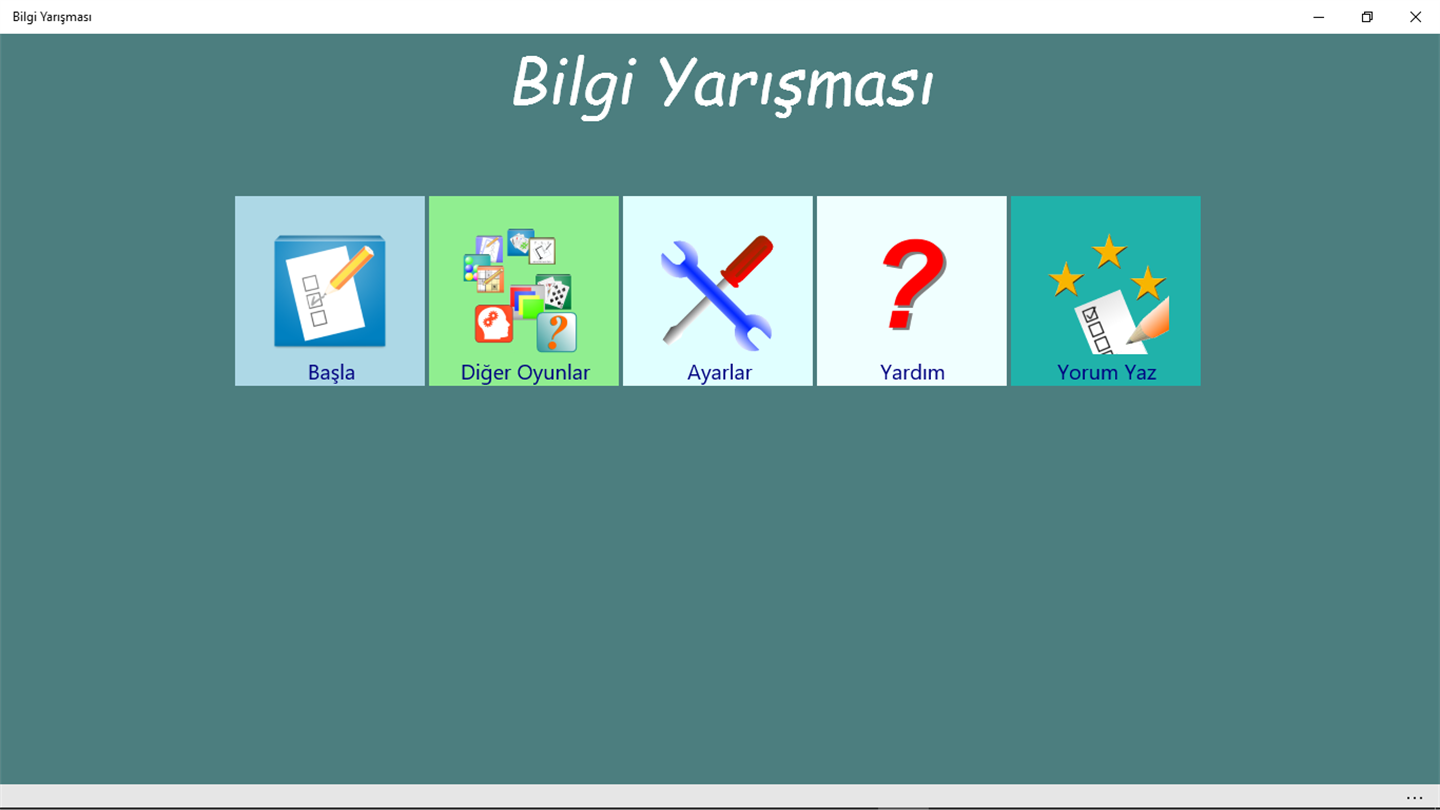 Bilgi Yarışması

Bilgi Yarışması

Başla

Diğer Oyunlar

Ayarlar

Yardım

Yorum Yaz

...